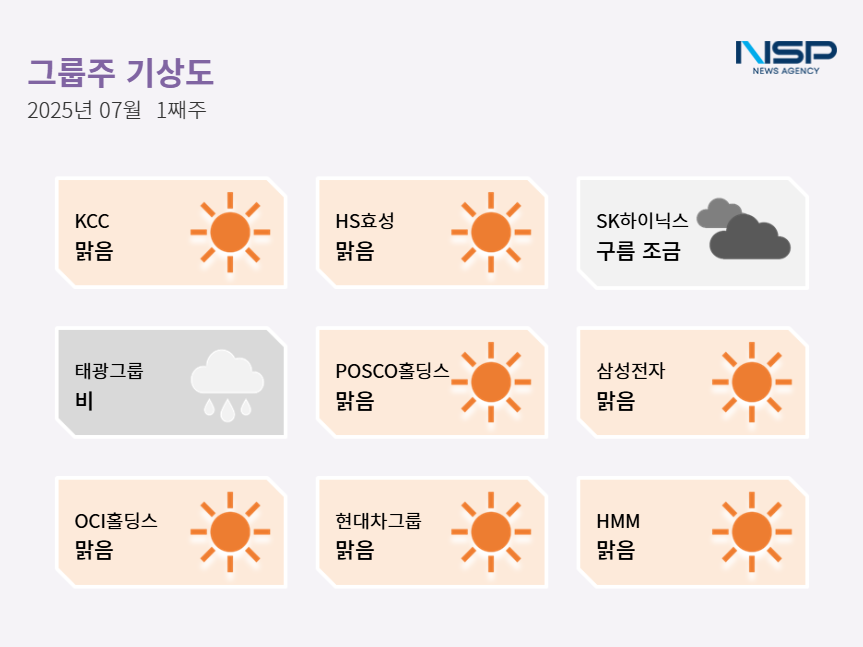 그룹주 기상도
2025년 07월 1째주

NSP
NEWS AGENCY

KCC
맑음

HS효성
맑음

SK하이닉스
구름 조금

태광그룹
비

POSCO홀딩스
맑음

삼성전자
맑음

OCI홀딩스
맑음

현대차그룹
맑음

HMM
맑음